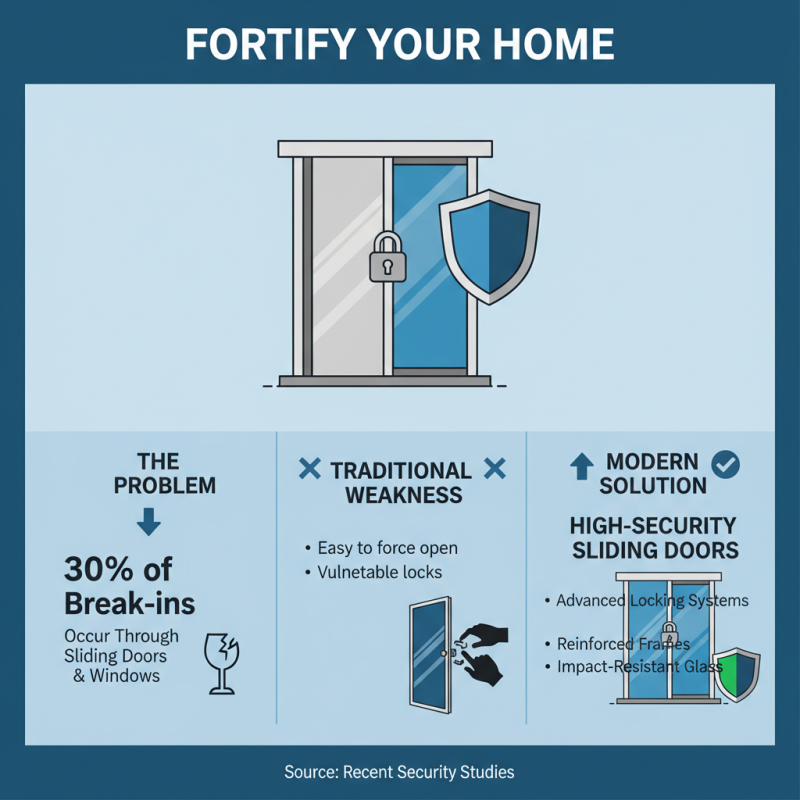 FORTIFY YOUR HOME

THE PROBLEM

30% of Break-ins

Occur Through Sliding Doors & Windows

TRADITIONAL WEAKNESS

• Easy to force open
• Vulnetable locks

MODERN SOLUTION

HIGH-SECURITY SLIDING DOORS

• Advanced Locking Systems
• Reinforced Frames
• Impact-Resistant Glass

Source: Recent Security Studies